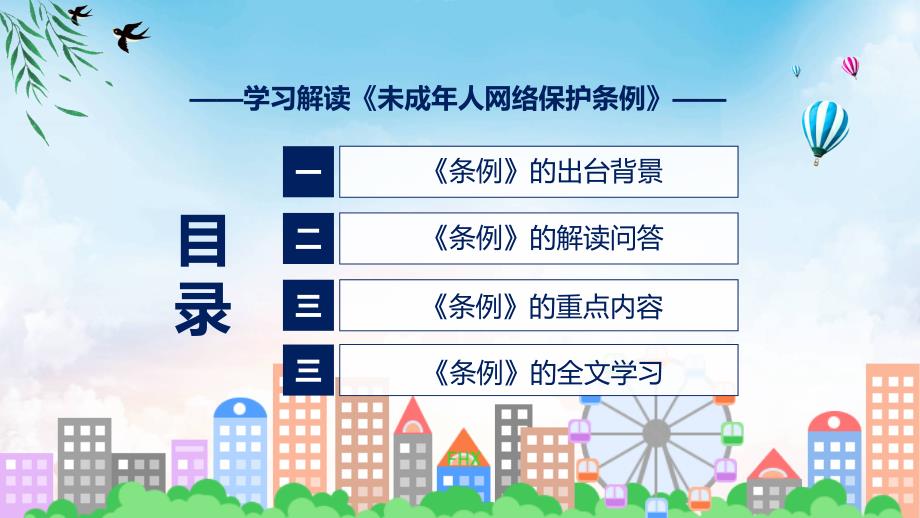 ——学习解读《未成年人网络保护条例》——

目录

一 《条例》的出台背景

二 《条例》的解读问答

三 《条例》的重点内容

三 《条例》的全文学习